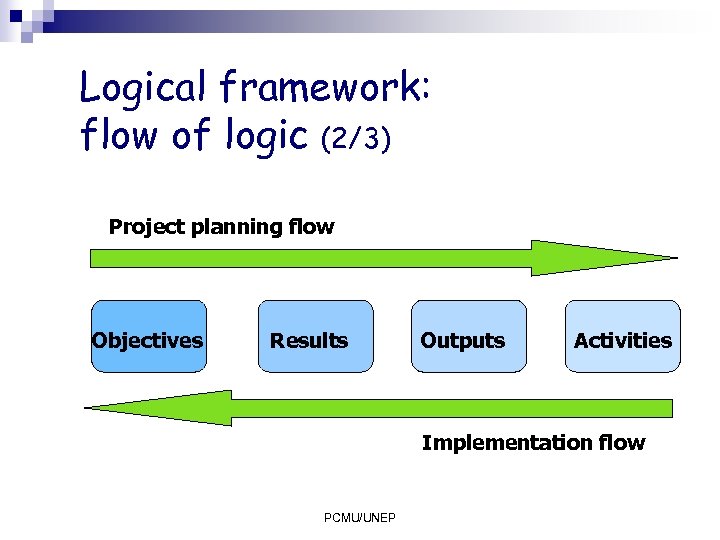 Logical framework:
flow of logic (2/3)

Project planning flow

Objectives

Results

Outputs

Activities

Implementation flow

PCMU/UNEP